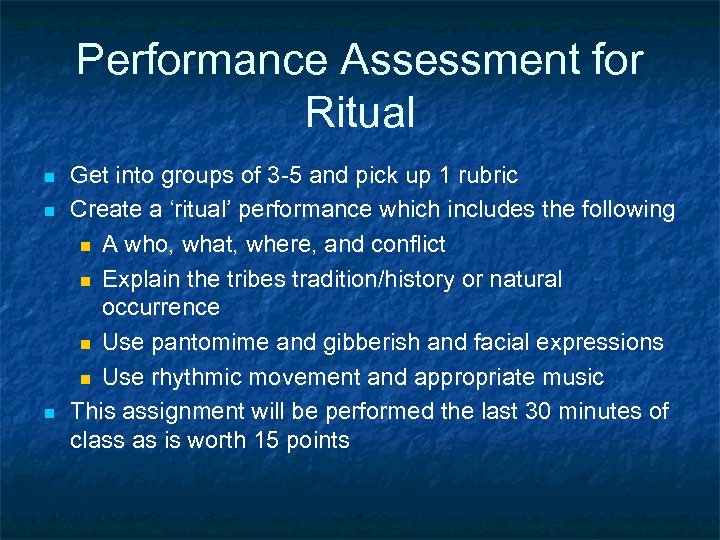 Performance Assessment for Ritual

- Get into groups of 3-5 and pick up 1 rubric
- Create a ‘ritual’ performance which includes the following
  - A who, what, where, and conflict
  - Explain the tribes tradition/history or natural occurrence
  - Use pantomime and gibberish and facial expressions
  - Use rhythmic movement and appropriate music
- This assignment will be performed the last 30 minutes of class as is worth 15 points